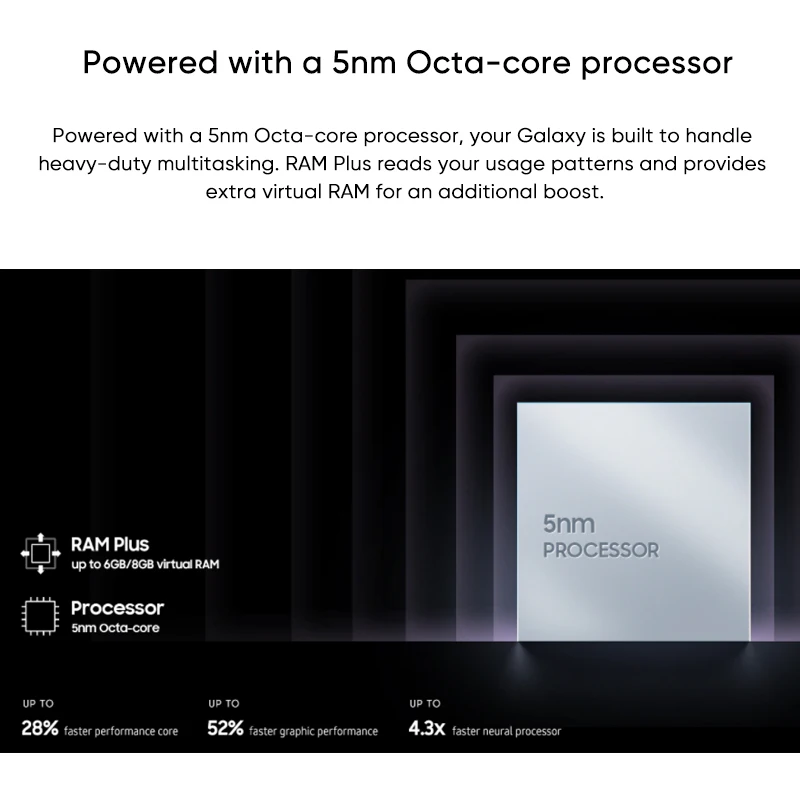 Powered with a 5nm Octa-core processor

Powered with a 5nm Octa-core processor, your Galaxy is built to handle heavy-duty multitasking. RAM Plus reads your usage patterns and provides extra virtual RAM for an additional boost.

5nm
PROCESSOR

RAM Plus
up to 6GB/8GB virtual RAM

Processor
5nm Octa-core

UP TO
28% faster performance core

UP TO
52% faster graphic performance

UP TO
4.3x faster neural processor